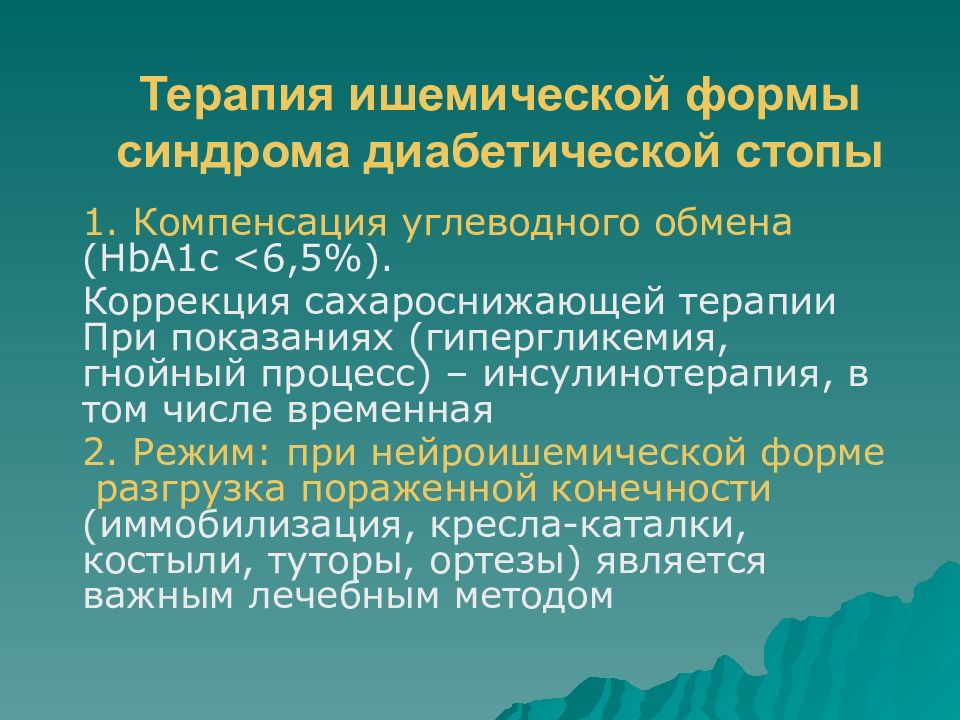 Терапия ишемической формы синдрома диабетической стопы

1. Компенсация углеводного обмена (HbA1c <6,5%).

Коррекция сахароснижающей терапии При показаниях (гипергликемия, гнойный процесс) – инсулинотерапия, в том числе временная

2. Режим: при нейроишемической форме разгрузка пораженной конечности (иммобилизация, кресла-каталки, костыли, туторы, ортезы) является важным лечебным методом